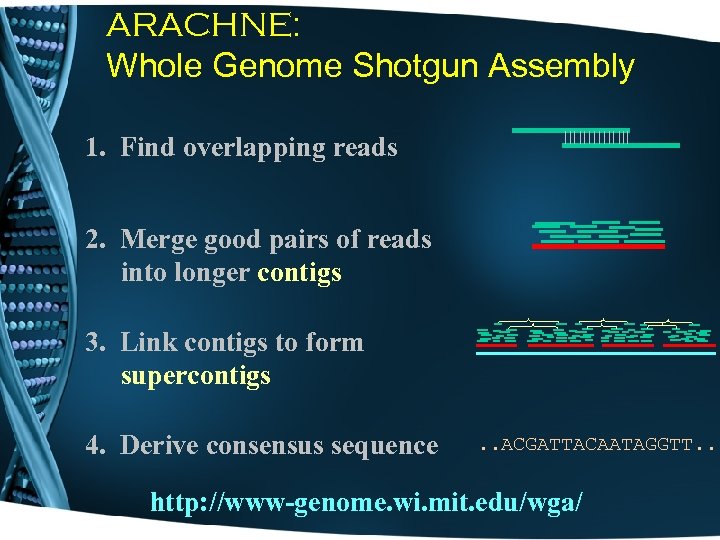 ARACHNE:
Whole Genome Shotgun Assembly

1. Find overlapping reads

2. Merge good pairs of reads into longer contigs

3. Link contigs to form supercontigs

4. Derive consensus sequence

..ACGATTACAATAGGTT..

http://www-genome.wi.mit.edu/wga/